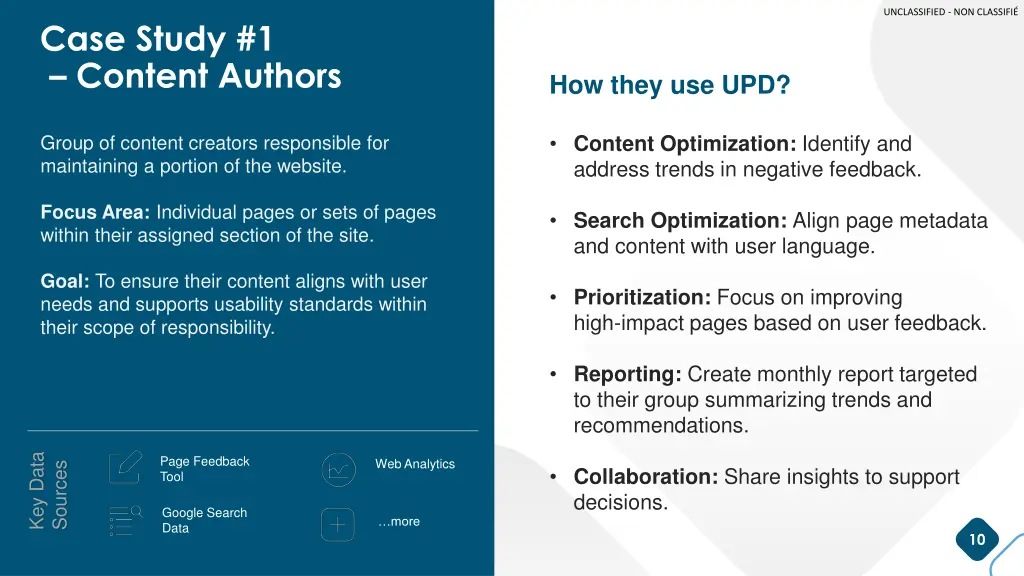 UNCLASSIFIED - NON CLASSIFIÉ

Case Study #1
– Content Authors

Group of content creators responsible for maintaining a portion of the website.

Focus Area: Individual pages or sets of pages within their assigned section of the site.

Goal: To ensure their content aligns with user needs and supports usability standards within their scope of responsibility.

Key Data Sources

Page Feedback Tool

Web Analytics

Google Search Data

…more

How they use UPD?

• Content Optimization: Identify and address trends in negative feedback.

• Search Optimization: Align page metadata and content with user language.

• Prioritization: Focus on improving high-impact pages based on user feedback.

• Reporting: Create monthly report targeted to their group summarizing trends and recommendations.

• Collaboration: Share insights to support decisions.

10